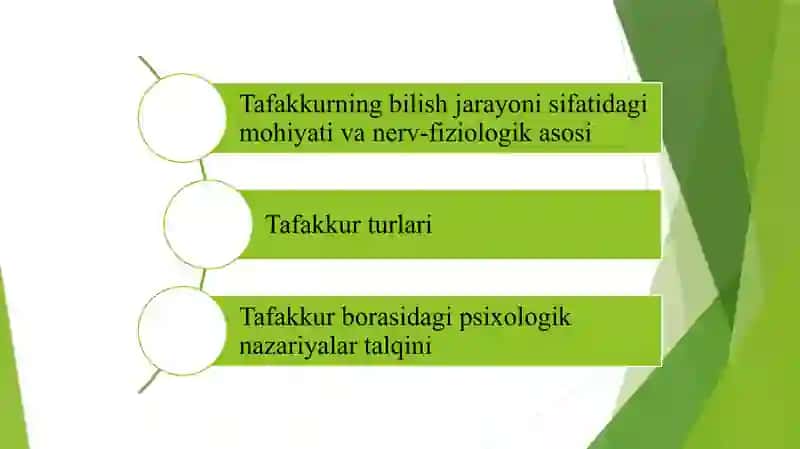 Tafakkurning bilish jarayoni sifatidagi mohiyati va nerv-fiziologik asosi

Tafakkur turlari

Tafakkur borasidagi psixologik nazariyalar talqini